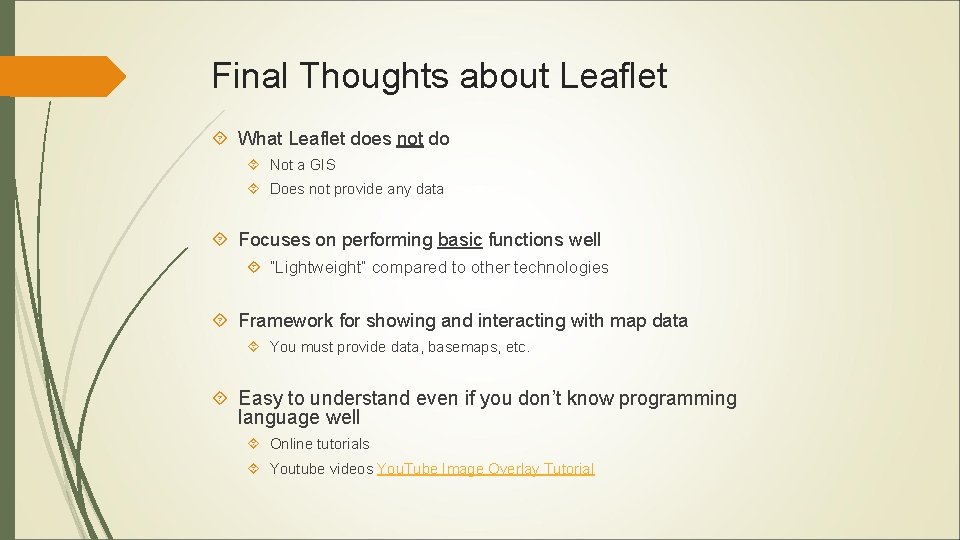 Final Thoughts about Leaflet

What Leaflet does not do

Not a GIS

Does not provide any data

Focuses on performing basic functions well

"Lightweight" compared to other technologies

Framework for showing and interacting with map data

You must provide data, basemaps, etc.

Easy to understand even if you don't know programming language well

Online tutorials

Youtube videos YouTube Image Overlay Tutorial